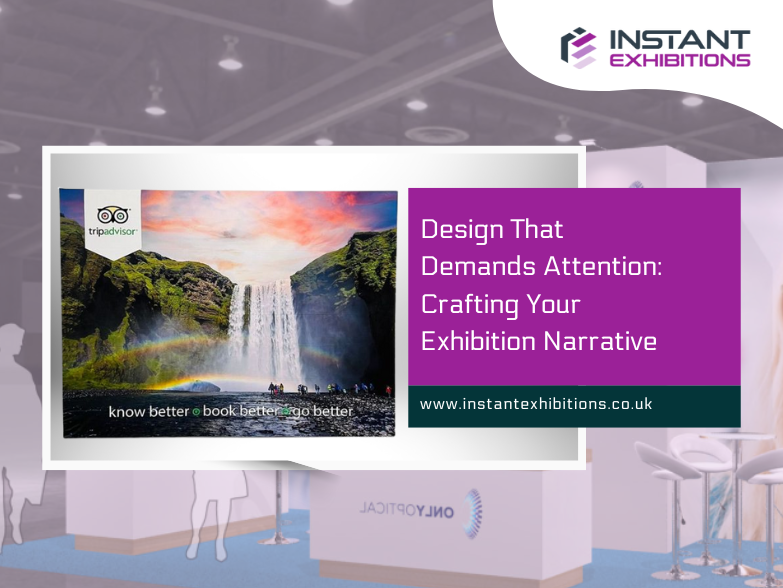 INSTANT EXHIBITIONS

tripadvisor

know better book better go better

Design That Demands Attention: Crafting Your Exhibition Narrative

www.instantexhibitions.co.uk

ONLYOPTICAL